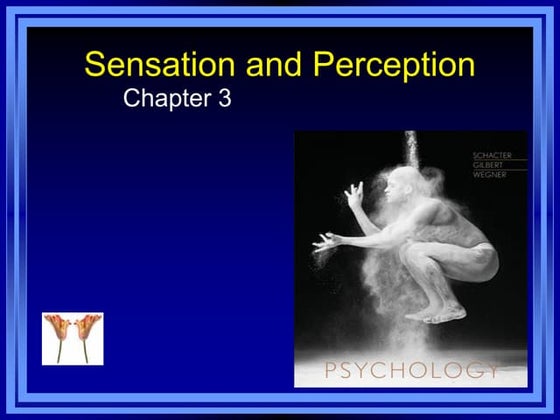 Sensation and Perception

Chapter 3

SCHACTER
GILBERT
WEGNER

PSYCHOLOGY